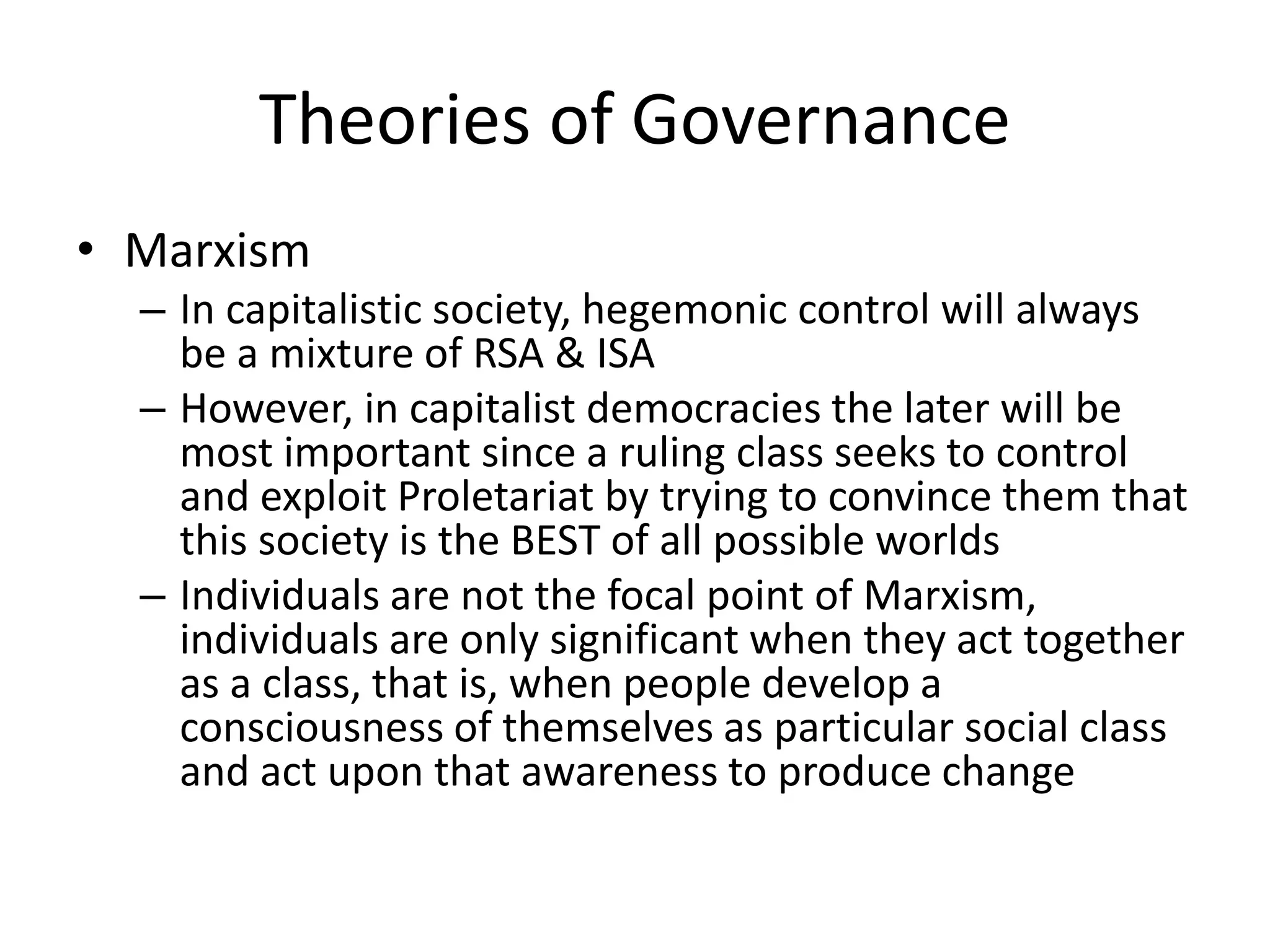 Theories of Governance

• Marxism
– In capitalistic society, hegemonic control will always be a mixture of RSA & ISA
– However, in capitalist democracies the later will be most important since a ruling class seeks to control and exploit Proletariat by trying to convince them that this society is the BEST of all possible worlds
– Individuals are not the focal point of Marxism, individuals are only significant when they act together as a class, that is, when people develop a consciousness of themselves as particular social class and act upon that awareness to produce change